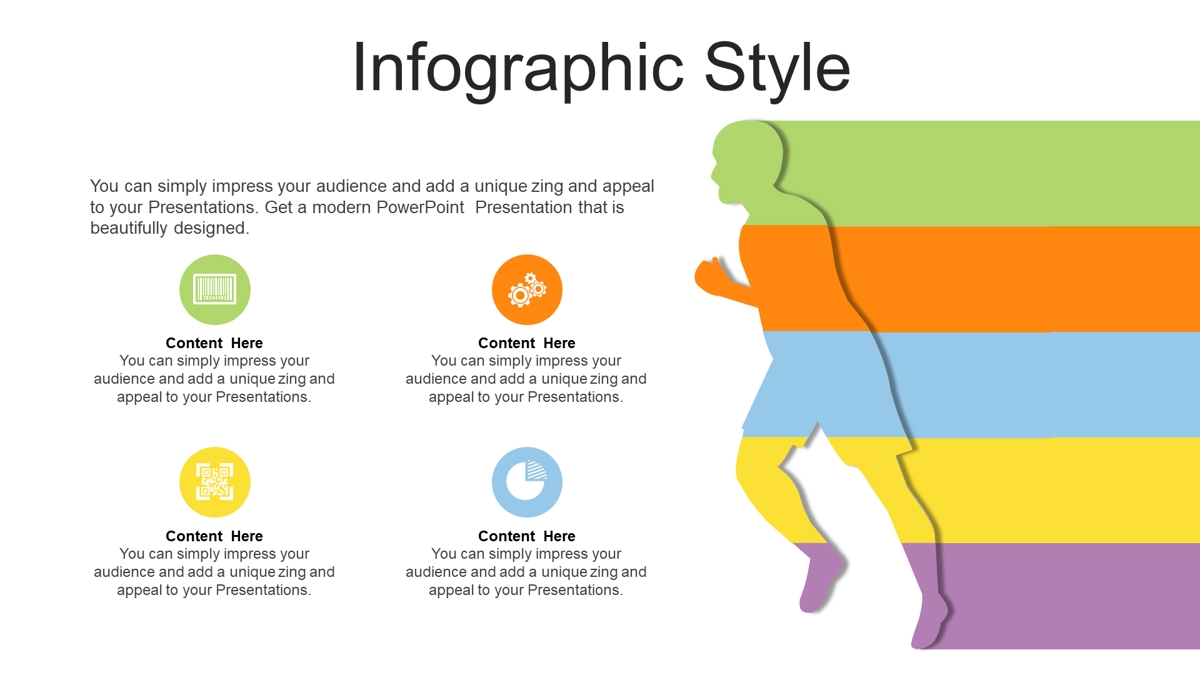 Infographic Style

You can simply impress your audience and add a unique zing and appeal to your Presentations. Get a modern PowerPoint Presentation that is beautifully designed.

Content Here
You can simply impress your audience and add a unique zing and appeal to your Presentations.

Content Here
You can simply impress your audience and add a unique zing and appeal to your Presentations.

Content Here
You can simply impress your audience and add a unique zing and appeal to your Presentations.

Content Here
You can simply impress your audience and add a unique zing and appeal to your Presentations.